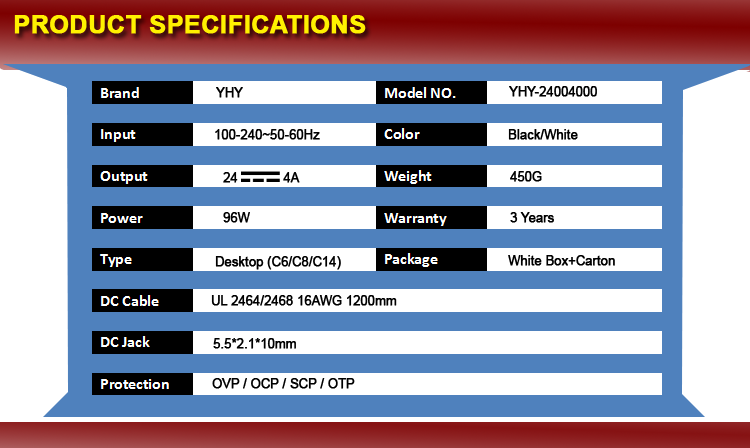 PRODUCT SPECIFICATIONS

| Brand | YHY | Model NO. | YHY-24004000 |
|---|---|---|---|
| Input | 100-240~50-60Hz | Color | Black/White |
| Output | 24 ⎓ 4A | Weight | 450G |
| Power | 96W | Warranty | 3 Years |
| Type | Desktop (C6/C8/C14) | Package | White Box+Carton |
| DC Cable | UL 2464/2468 16AWG 1200mm | | |
| DC Jack | 5.5*2.1*10mm | | |
| Protection | OVP / OCP / SCP / OTP | | |